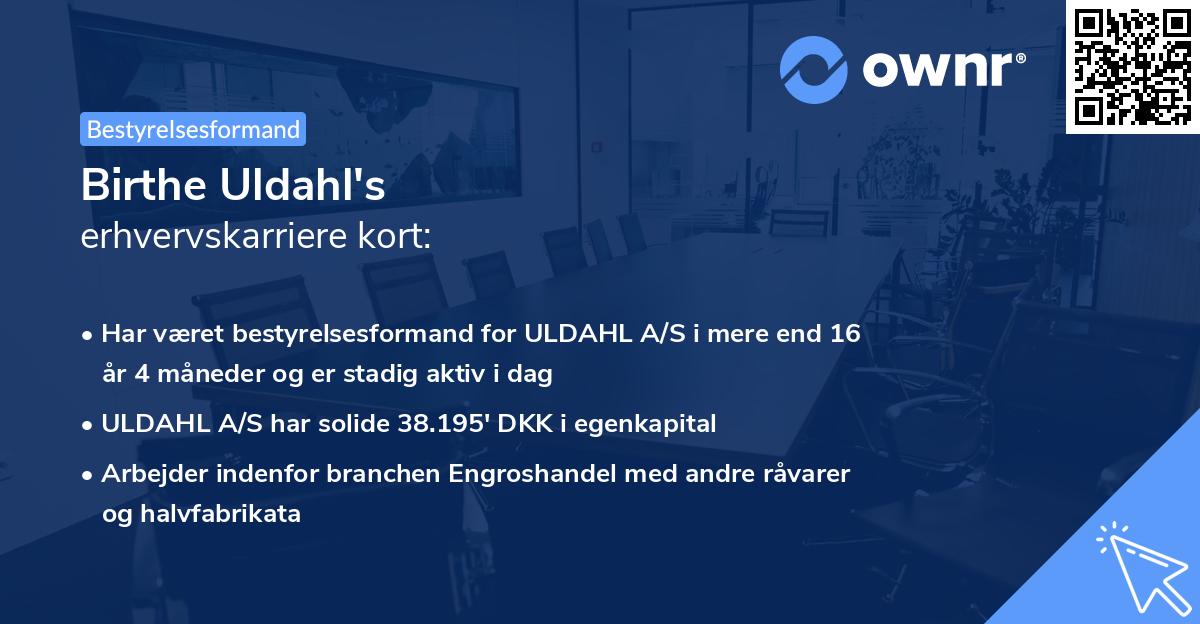 ownr®

Bestyrelsesformand

Birthe Uldahl's
erhvervskarriere kort:

• Har været bestyrelsesformand for ULDAHL A/S i mere end 16 år 4 måneder og er stadig aktiv i dag
• ULDAHL A/S har solide 38.195' DKK i egenkapital
• Arbejder indenfor branchen Engroshandel med andre råvarer og halvfabrikata